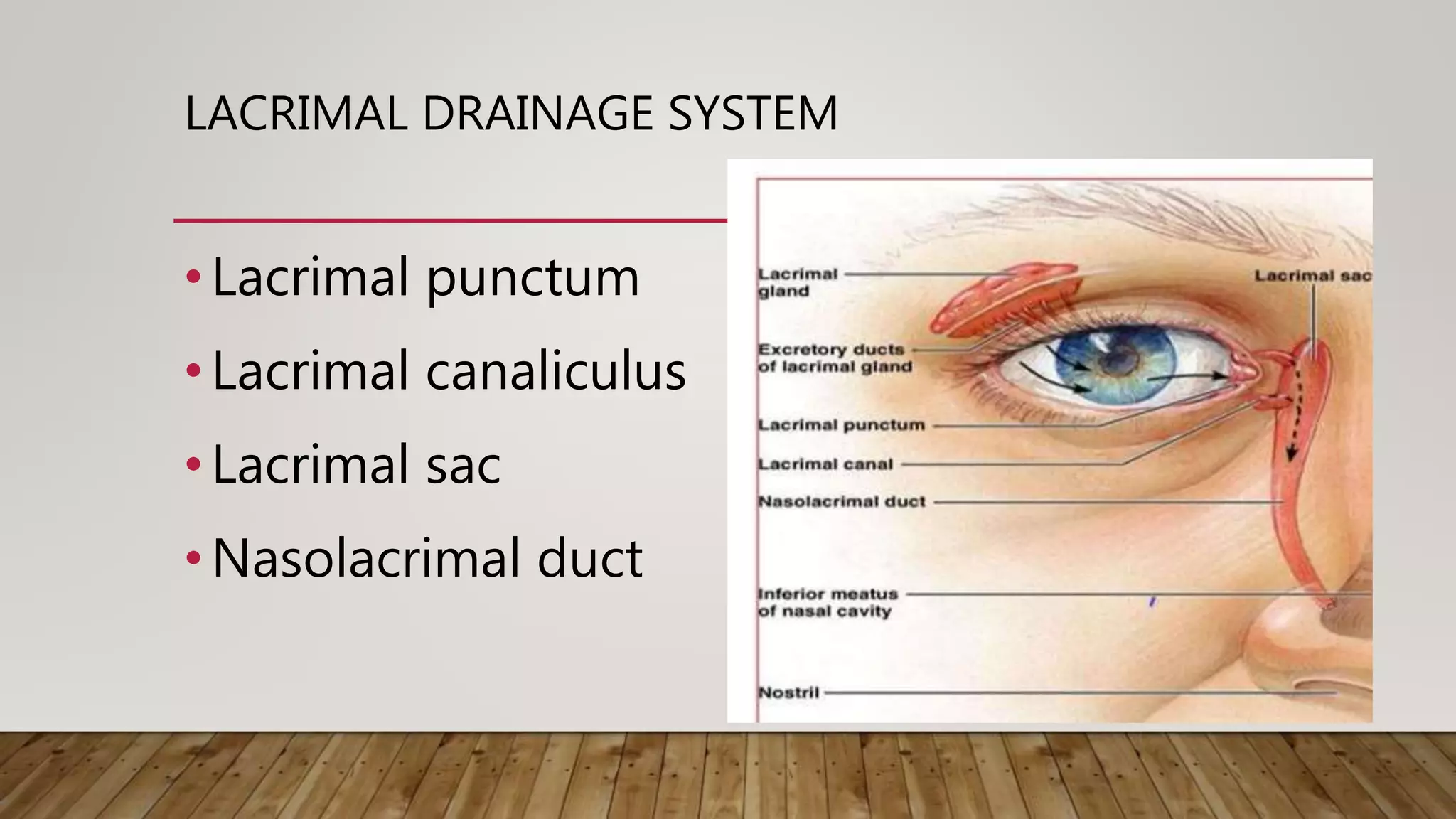 LACRIMAL DRAINAGE SYSTEM

• Lacrimal punctum
• Lacrimal canaliculus
• Lacrimal sac
• Nasolacrimal duct

Lacrimal gland

Lacrimal sac

Excretory ducts of lacrimal gland

Lacrimal punctum

Lacrimal canal

Nasolacrimal duct

Inferior meatus of nasal cavity

Nostril